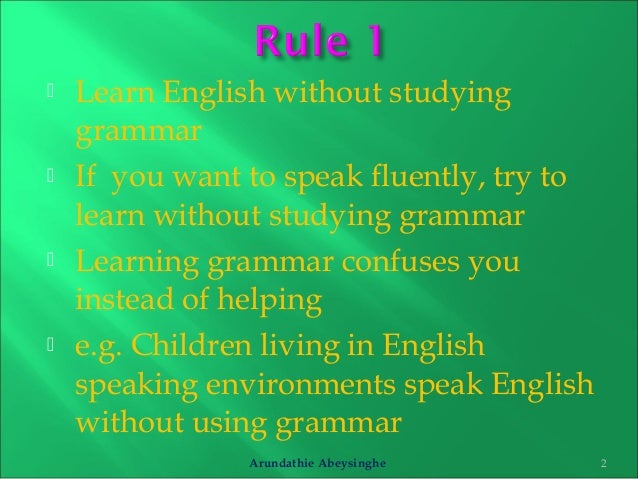 Rule 1

Learn English without studying grammar

If you want to speak fluently, try to learn without studying grammar

Learning grammar confuses you instead of helping

e.g. Children living in English speaking environments speak English without using grammar

Arundathie Abeysinghe

2